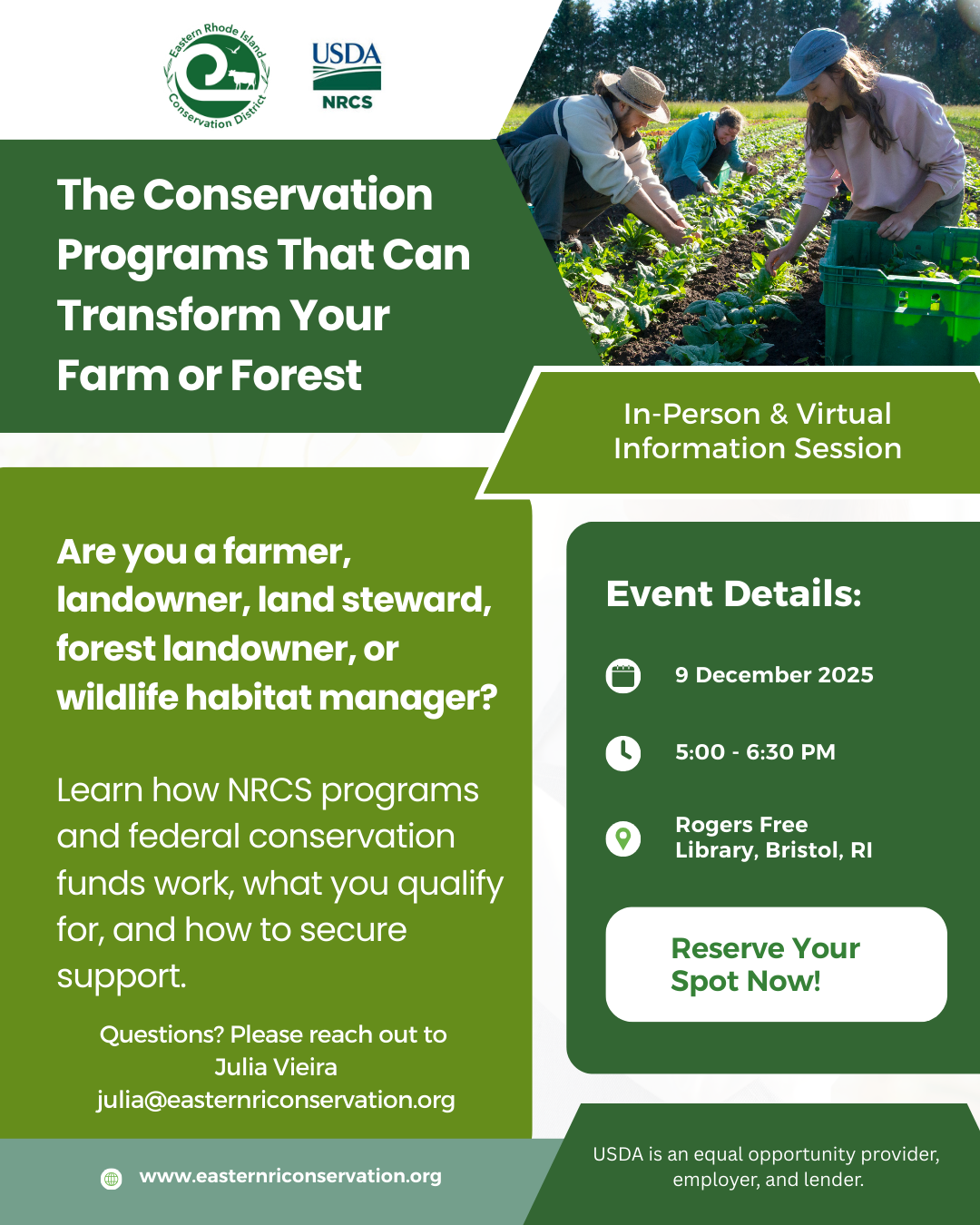 Eastern Rhode Island Conservation District

USDA
NRCS

The Conservation Programs That Can Transform Your Farm or Forest

In-Person & Virtual Information Session

Are you a farmer, landowner, land steward, forest landowner, or wildlife habitat manager?

Learn how NRCS programs and federal conservation funds work, what you qualify for, and how to secure support.

Questions? Please reach out to Julia Vieira julia@easternriconservation.org

Event Details:

9 December 2025

5:00 - 6:30 PM

Rogers Free Library, Bristol, RI

Reserve Your Spot Now!

www.easternriconservation.org

USDA is an equal opportunity provider, employer, and lender.